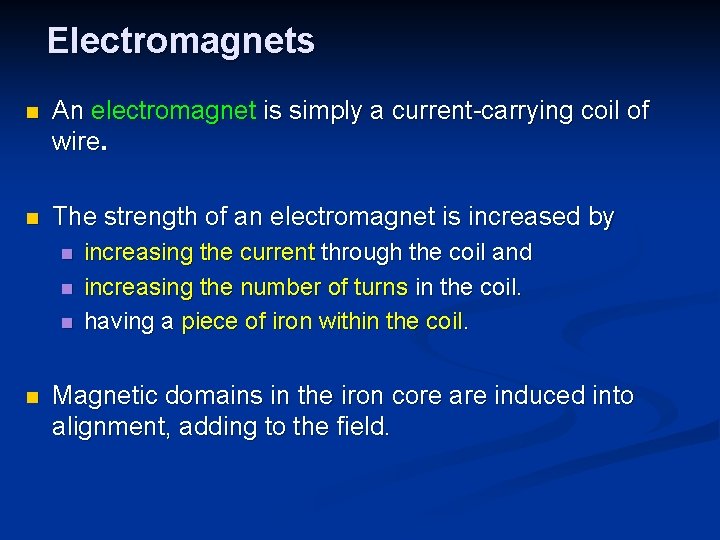 Electromagnets

- An electromagnet is simply a current-carrying coil of wire.

- The strength of an electromagnet is increased by
  - increasing the current through the coil and
  - increasing the number of turns in the coil.
  - having a piece of iron within the coil.

- Magnetic domains in the iron core are induced into alignment, adding to the field.